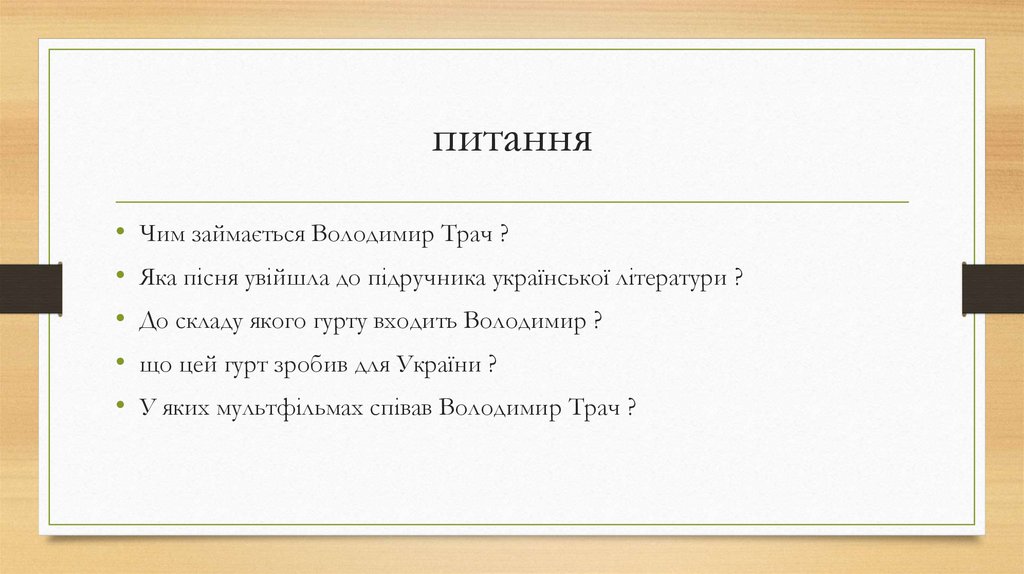 питання

• Чим займається Володимир Трач ?
• Яка пісня увійшла до підручника української літератури ?
• До складу якого гурту входить Володимир ?
• що цей гурт зробив для України ?
• У яких мультфільмах співав Володимир Трач ?